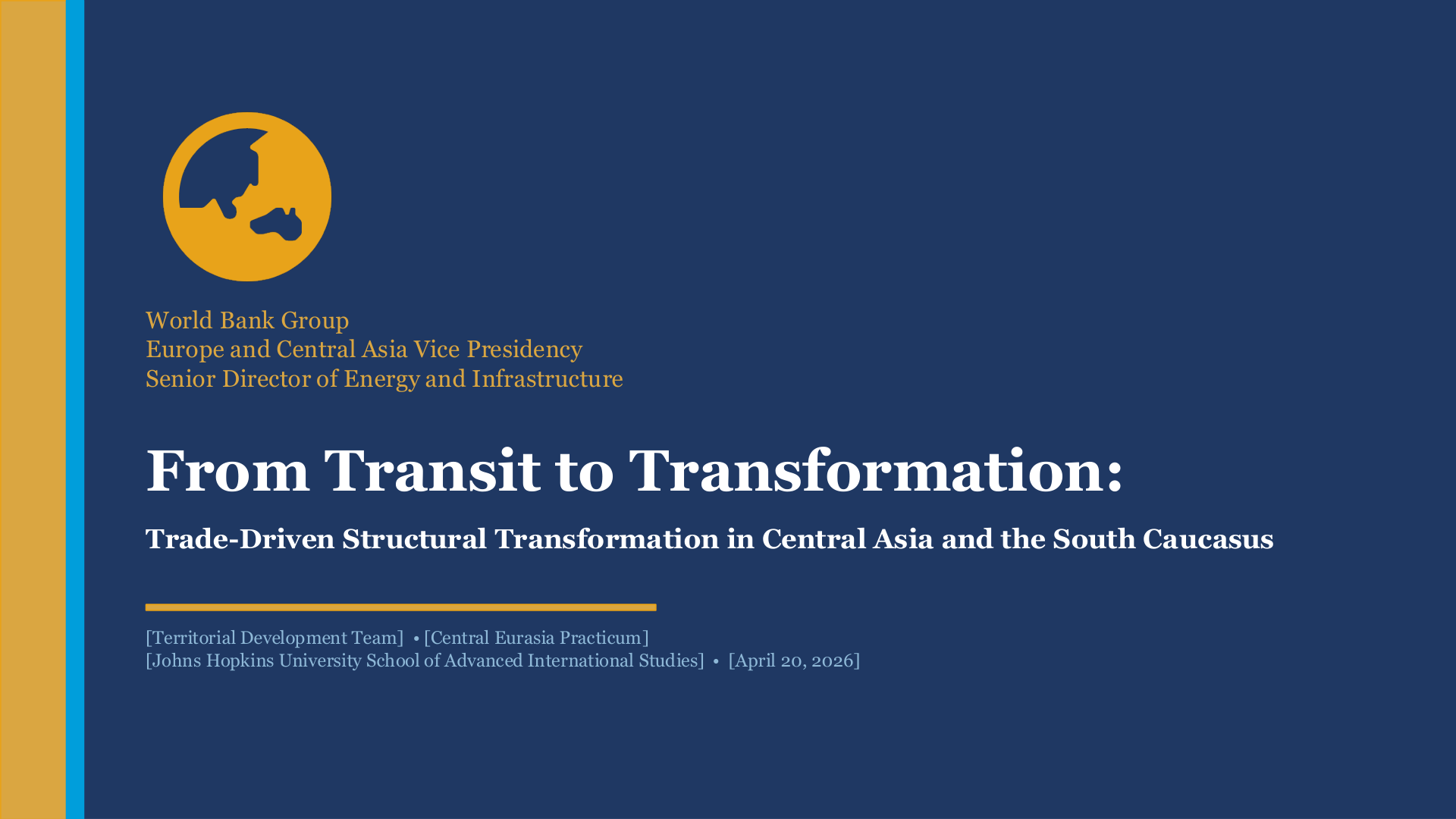 World Bank Group
Europe and Central Asia Vice Presidency
Senior Director of Energy and Infrastructure

From Transit to Transformation:

Trade-Driven Structural Transformation in Central Asia and the South Caucasus

[Territorial Development Team] • [Central Eurasia Practicum]
[Johns Hopkins University School of Advanced International Studies] • [April 20, 2026]